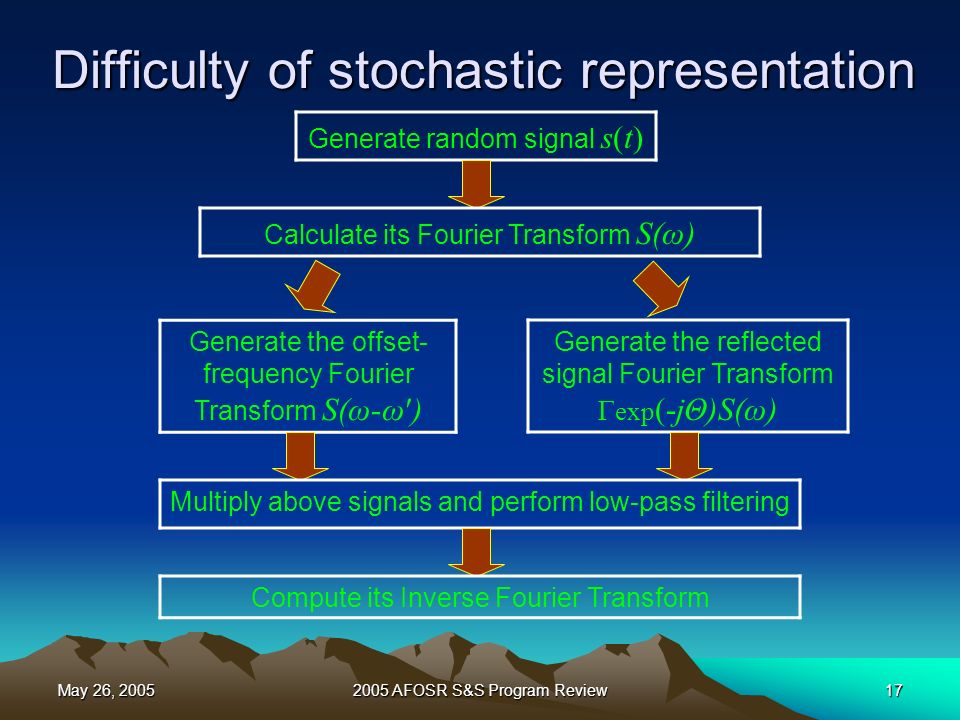 Difficulty of stochastic representation

Generate random signal $s(t)$

Calculate its Fourier Transform $S(\omega)$

Generate the offset-frequency Fourier Transform $S(\omega-\omega')$

Generate the reflected signal Fourier Transform $\Gamma\exp(-j\Theta)S(\omega)$

Multiply above signals and perform low-pass filtering

Compute its Inverse Fourier Transform

May 26, 2005

2005 AFOSR S&S Program Review

17